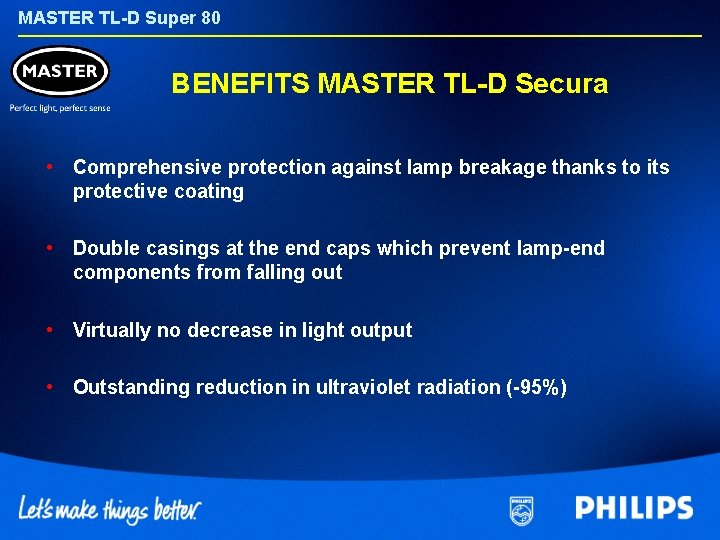 MASTER TL-D Super 80

MASTER

Perfect light, perfect sense

BENEFITS MASTER TL-D Secura

• Comprehensive protection against lamp breakage thanks to its protective coating

• Double casings at the end caps which prevent lamp-end components from falling out

• Virtually no decrease in light output

• Outstanding reduction in ultraviolet radiation (-95%)

Let's make things better.

PHILIPS

PHILIPS